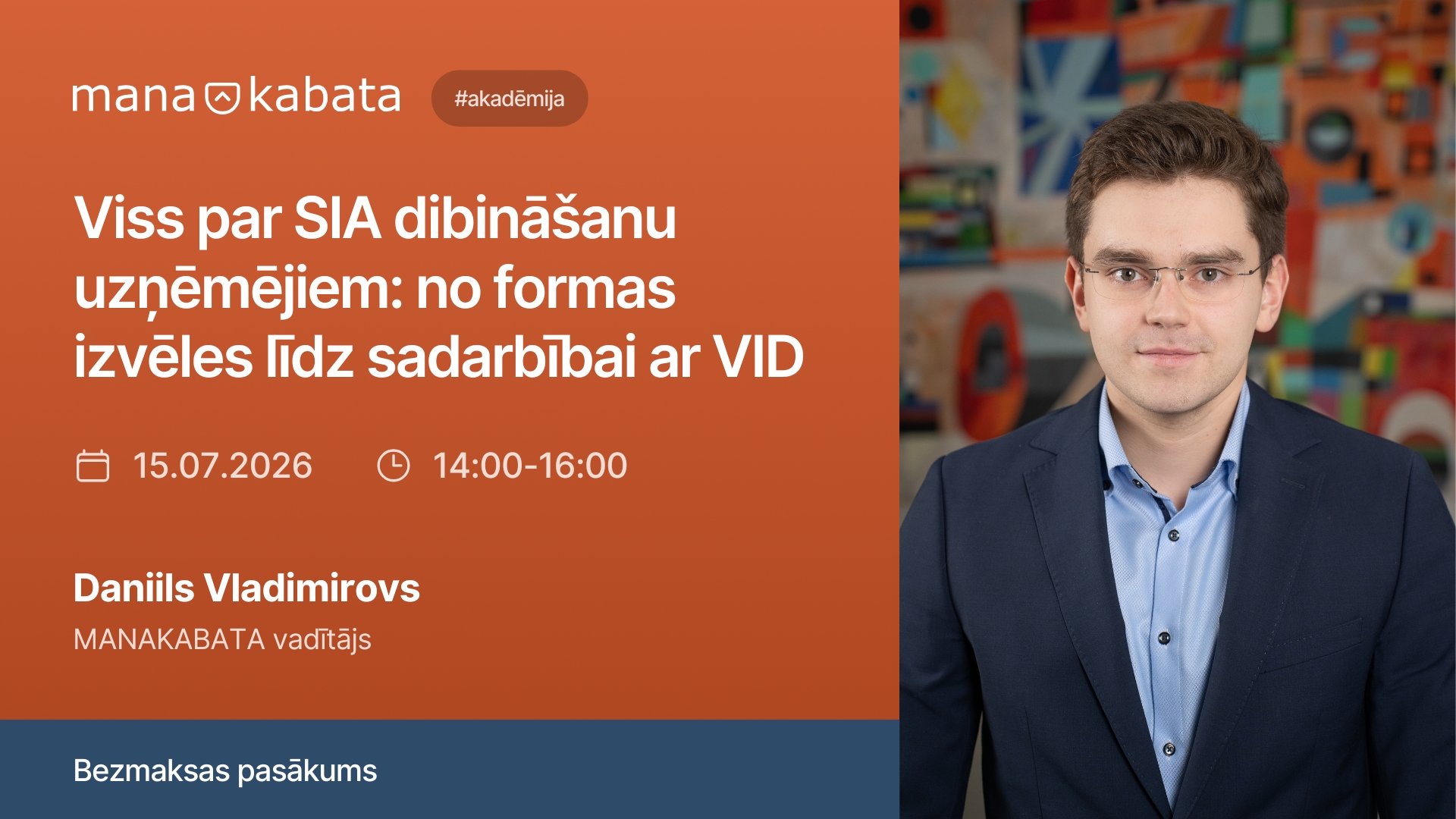 mana kabata #akadēmija

Viss par SIA dibināšanu uzņēmējiem: no formas izvēles līdz sadarbībai ar VID

15.07.2026 14:00-16:00

Daniils Vladimirovs
MANAKABATA vadītājs

Bezmaksas pasākums